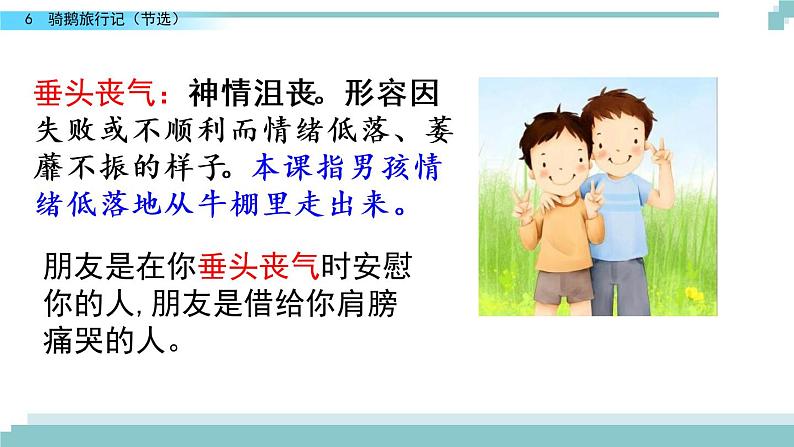 6 骑鹅旅行记（节选）

垂头丧气：神情沮丧。形容因失败或不顺利而情绪低落、萎靡不振的样子。本课指男孩情绪低落地从牛棚里走出来。

朋友是在你垂头丧气时安慰你的人，朋友是借给你肩膀痛哭的人。